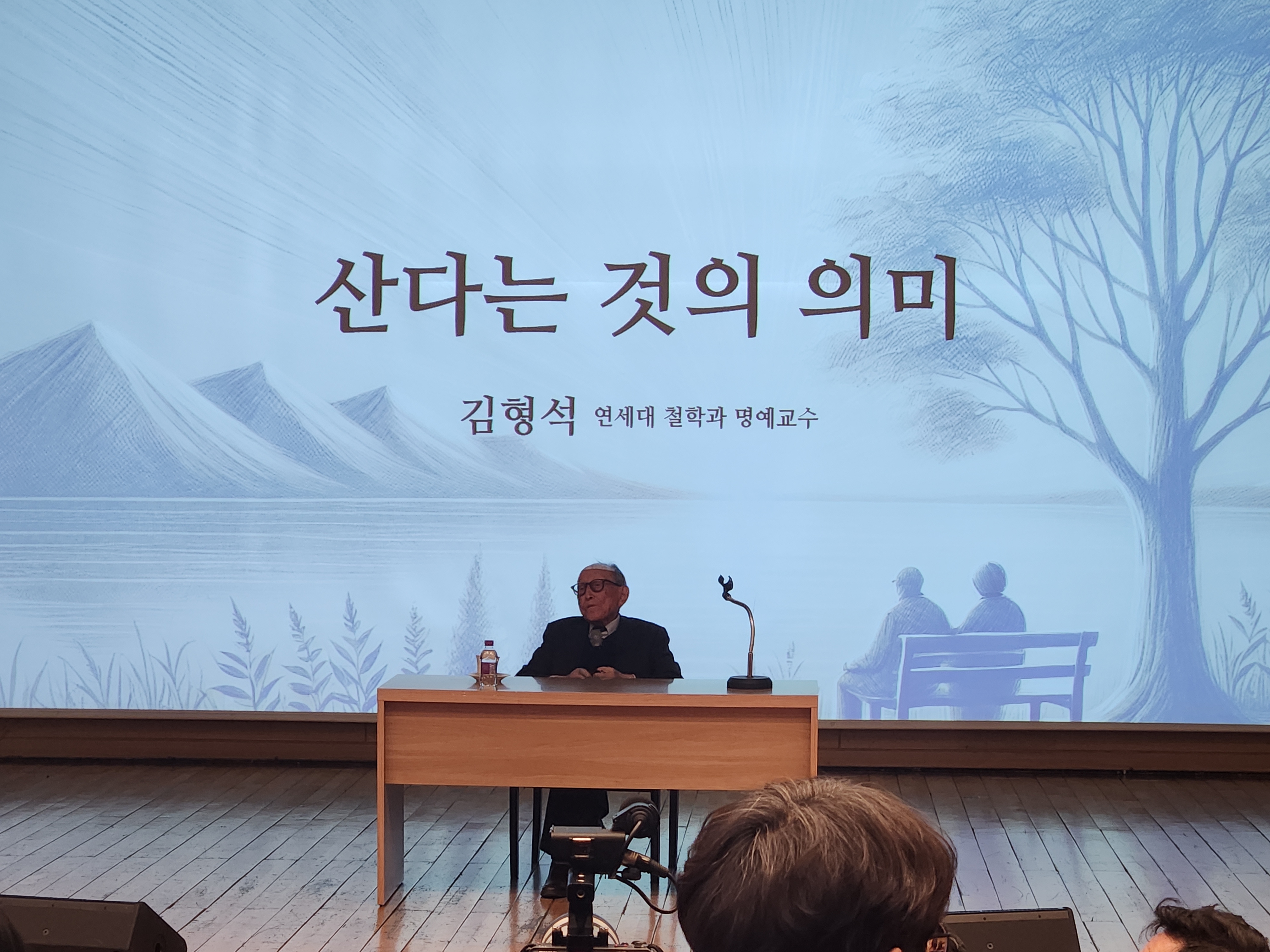 산다는 것의 의미

김형석 연세대 철학과 명예교수